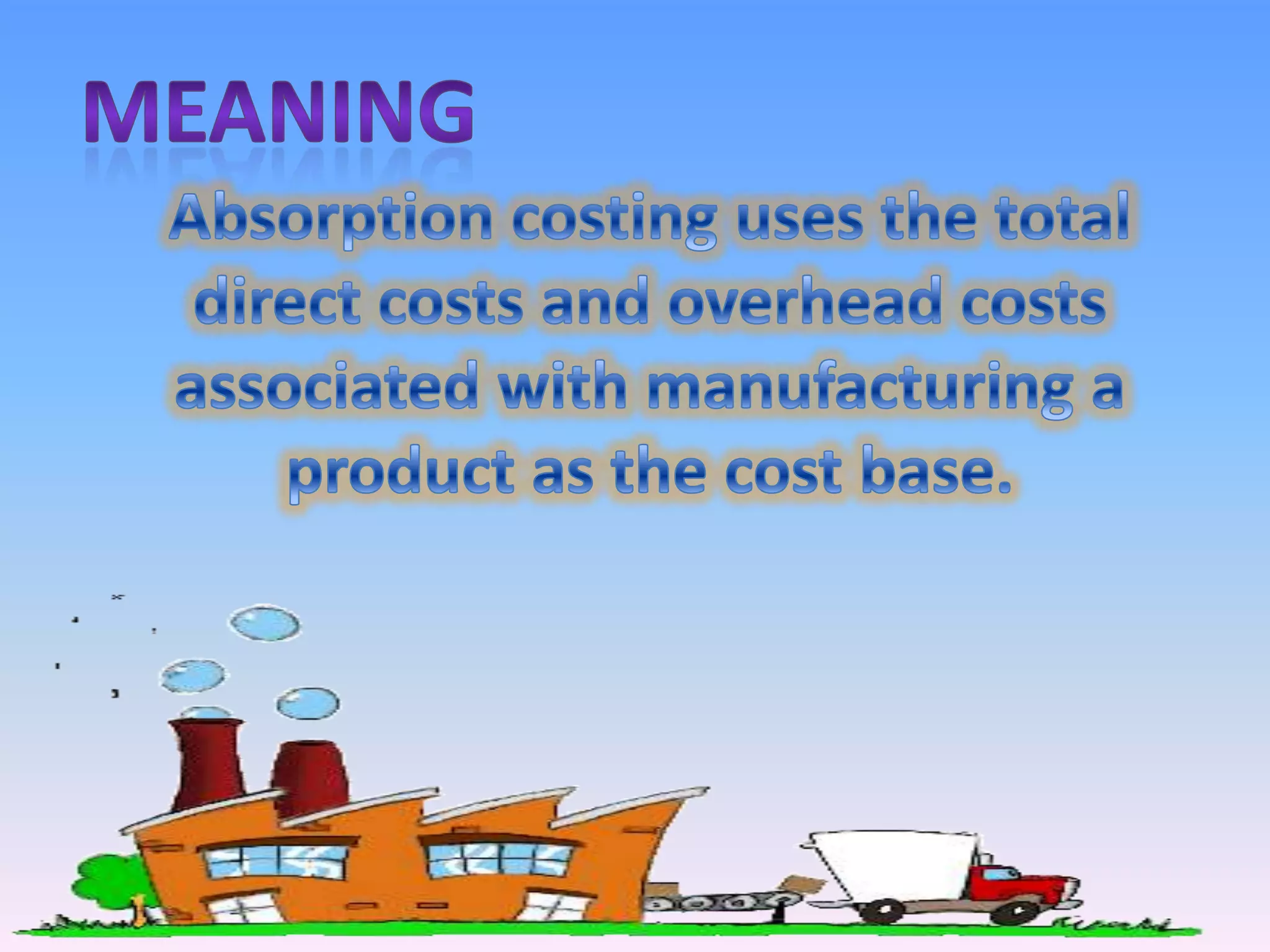 MEANING

Absorption costing uses the total direct costs and overhead costs associated with manufacturing a product as the cost base.